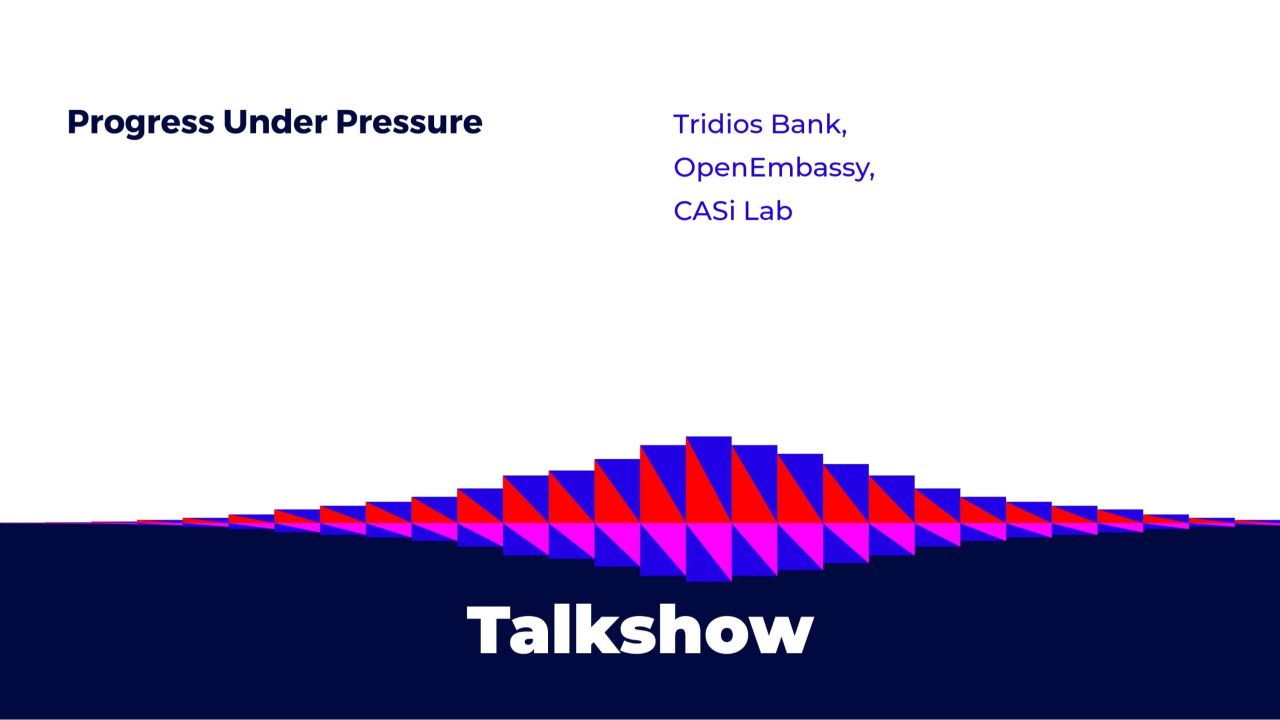 Progress Under Pressure

Tridios Bank,
OpenEmbassy,
CASi Lab

Talkshow